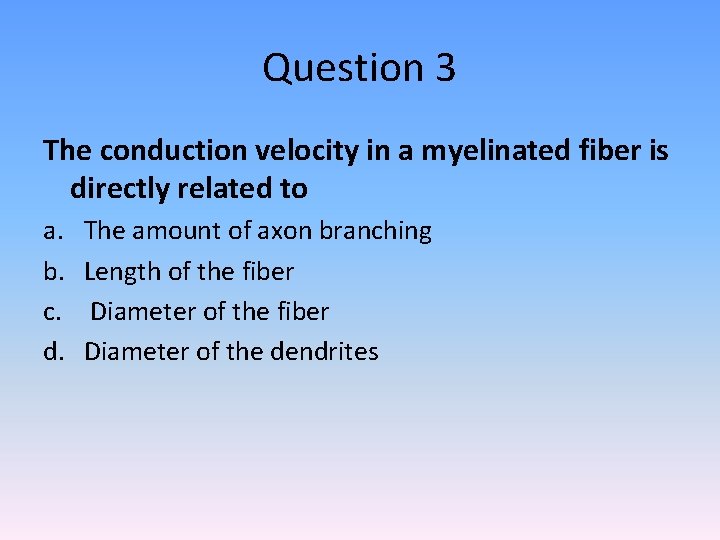 Question 3

The conduction velocity in a myelinated fiber is directly related to

a. The amount of axon branching
b. Length of the fiber
c. Diameter of the fiber
d. Diameter of the dendrites